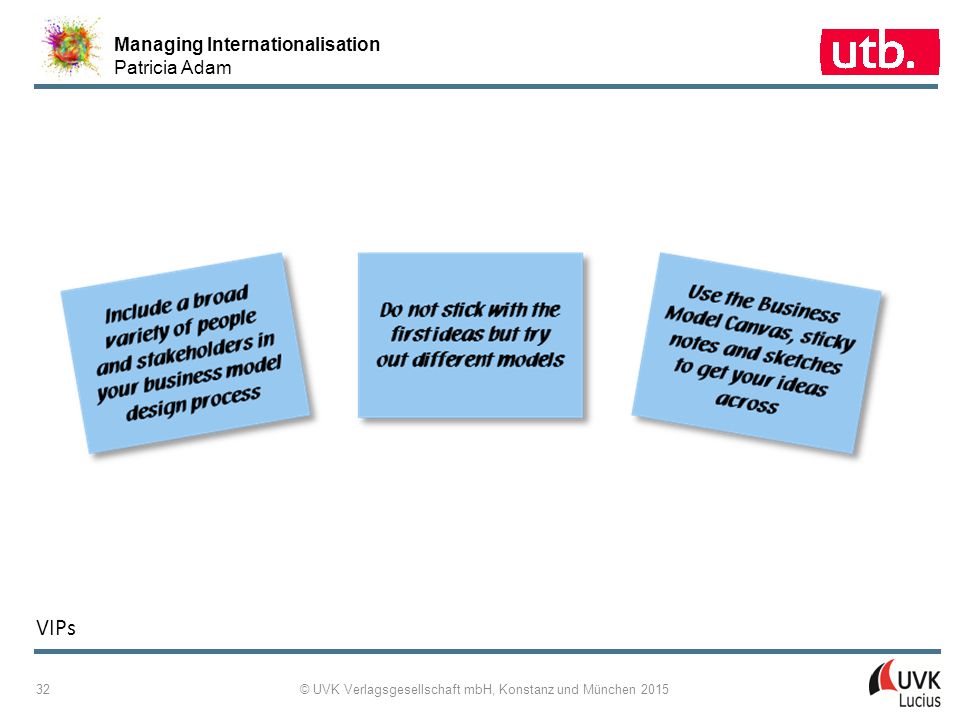 Managing Internationalisation
Patricia Adam

utb.

Include a broad variety of people and stakeholders in your business model design process

Do not stick with the first ideas but try out different models

Use the Business Model Canvas, sticky notes and sketches to get your ideas across

VIPs

32

© UVK Verlagsgesellschaft mbH, Konstanz und München 2015

UVK
Lucius